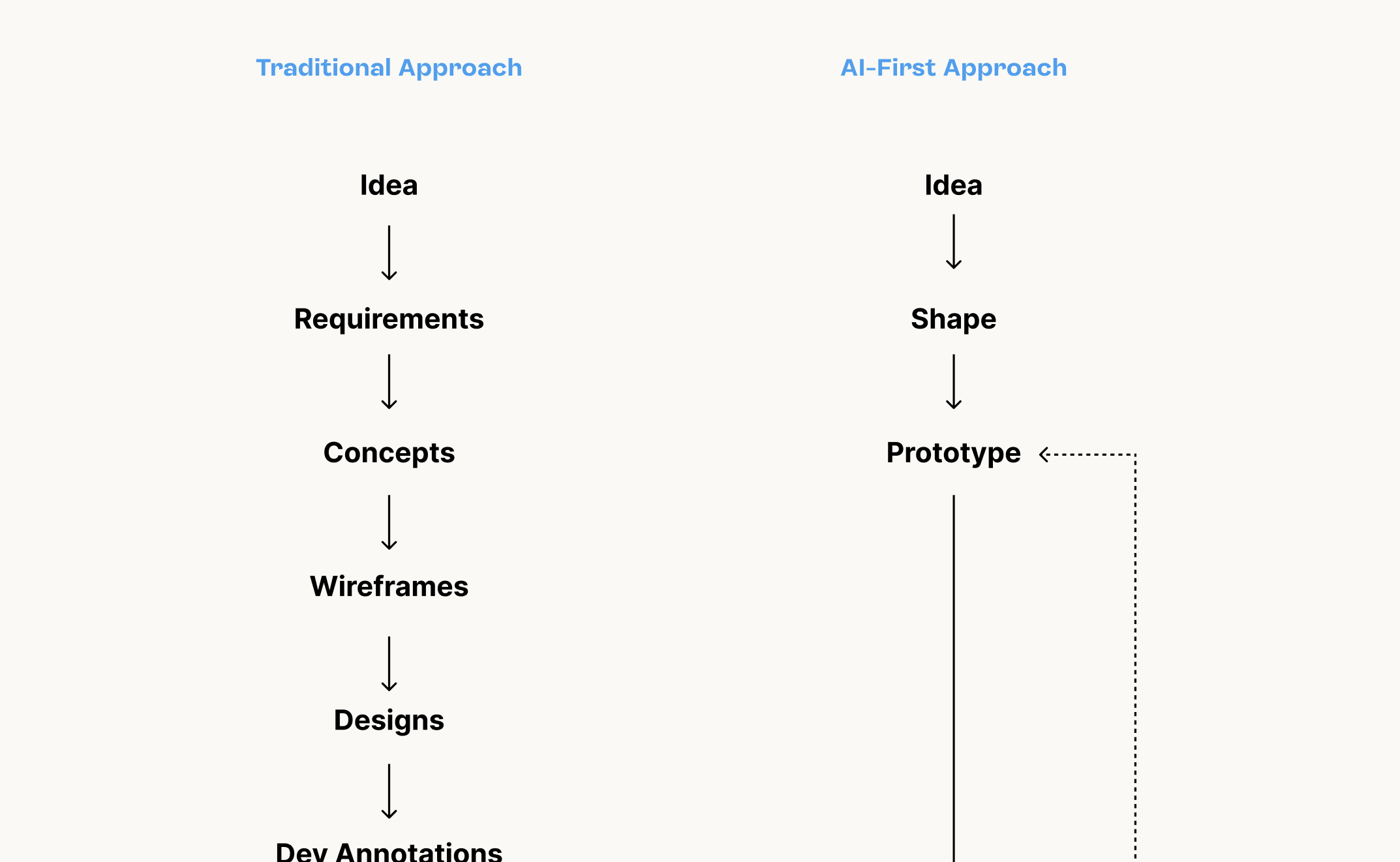 Traditional Approach

Idea

Requirements

Concepts

Wireframes

Designs

Dev Annotations

AI-First Approach

Idea

Shape

Prototype